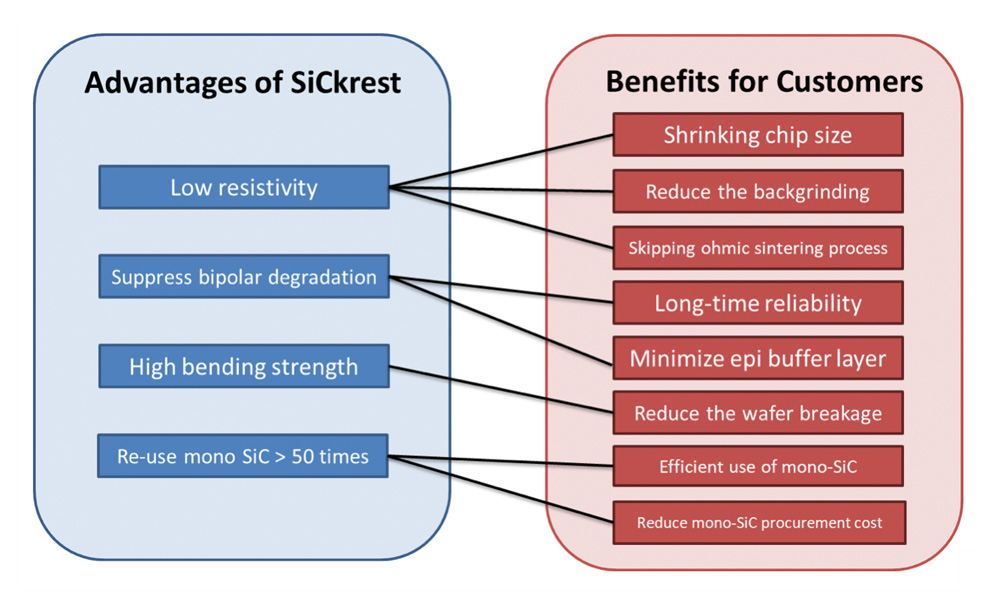 Advantages of SiCkrest

Low resistivity

Suppress bipolar degradation

High bending strength

Re-use mono SiC > 50 times

Benefits for Customers

Shrinking chip size

Reduce the backgrinding

Skipping ohmic sintering process

Long-time reliability

Minimize epi buffer layer

Reduce the wafer breakage

Efficient use of mono-SiC

Reduce mono-SiC procurement cost